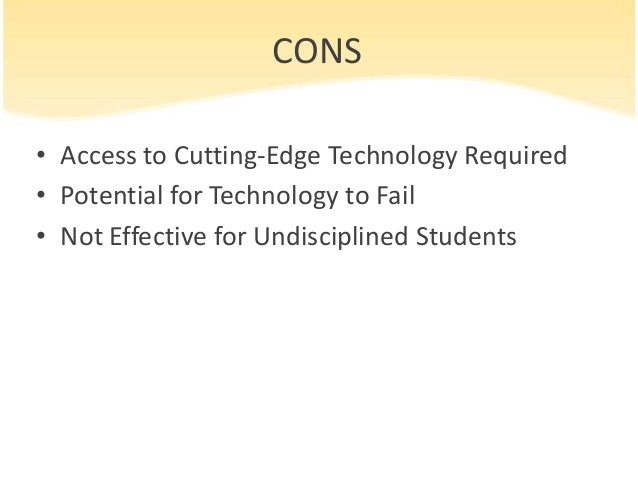 CONS

• Access to Cutting-Edge Technology Required
• Potential for Technology to Fail
• Not Effective for Undisciplined Students